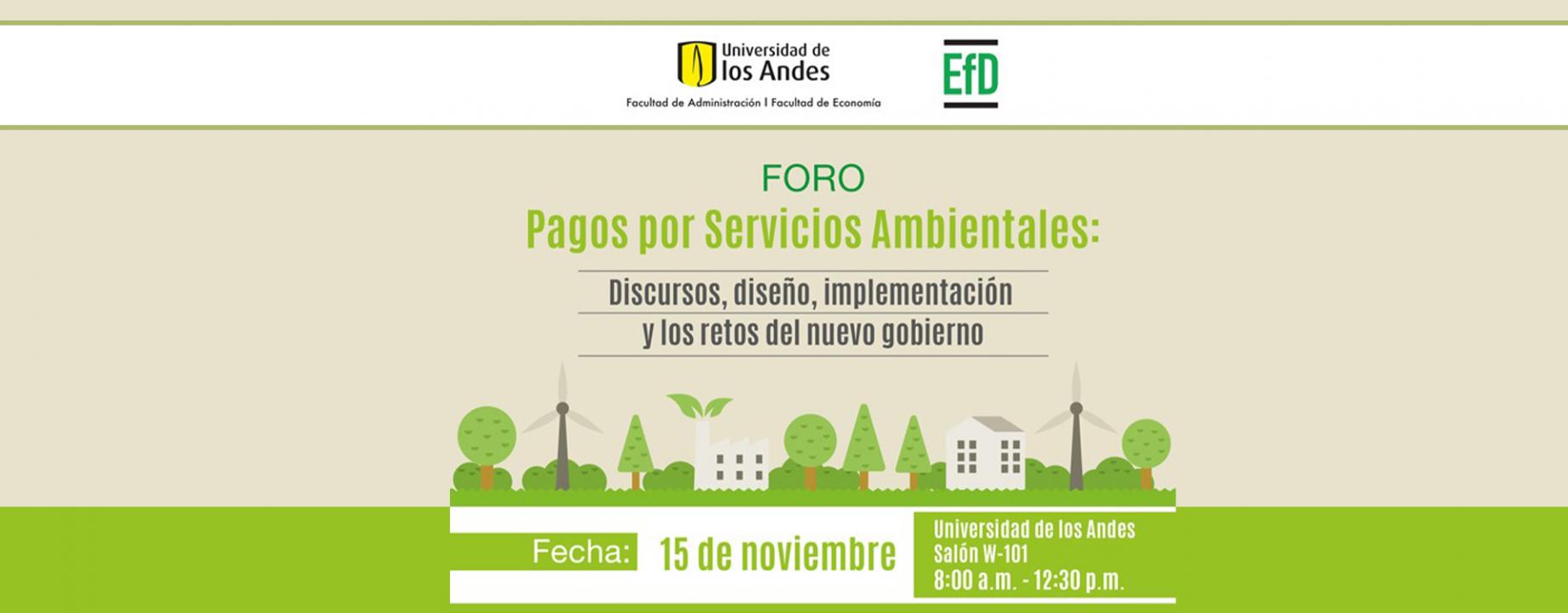 Universidad de los Andes
Facultad de Administración | Facultad de Economía

EfD

FORO
Pagos por Servicios Ambientales:
Discursos, diseño, implementación y los retos del nuevo gobierno

Fecha: 15 de noviembre

Universidad de los Andes
Salón W-101
8:00 a.m. - 12:30 p.m.